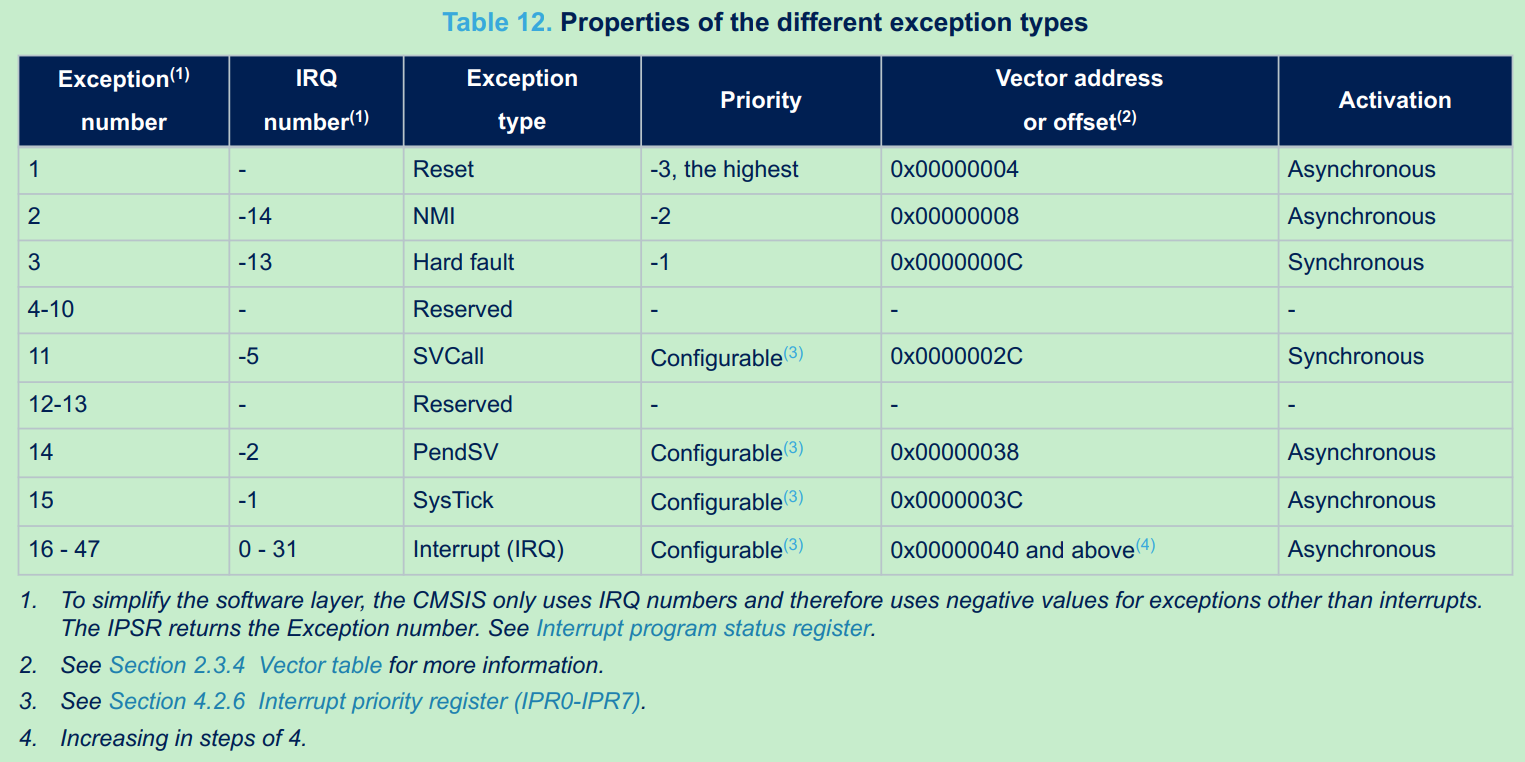 Table 12. Properties of the different exception types

| Exception$^{(1)}$ number | IRQ number$^{(1)}$ | Exception type | Priority | Vector address or offset$^{(2)}$ | Activation |
|---|---|---|---|---|---|
| 1 | - | Reset | -3, the highest | 0x00000004 | Asynchronous |
| 2 | -14 | NMI | -2 | 0x00000008 | Asynchronous |
| 3 | -13 | Hard fault | -1 | 0x0000000C | Synchronous |
| 4-10 | - | Reserved | - | - | - |
| 11 | -5 | SVCall | Configurable$^{(3)}$ | 0x0000002C | Synchronous |
| 12-13 | - | Reserved | - | - | - |
| 14 | -2 | PendSV | Configurable$^{(3)}$ | 0x00000038 | Asynchronous |
| 15 | -1 | SysTick | Configurable$^{(3)}$ | 0x0000003C | Asynchronous |
| 16 - 47 | 0 - 31 | Interrupt (IRQ) | Configurable$^{(3)}$ | 0x00000040 and above$^{(4)}$ | Asynchronous |

1. To simplify the software layer, the CMSIS only uses IRQ numbers and therefore uses negative values for exceptions other than interrupts. The IPSR returns the Exception number. See Interrupt program status register.

2. See Section 2.3.4 Vector table for more information.

3. See Section 4.2.6 Interrupt priority register (IPR0-IPR7).

4. Increasing in steps of 4.